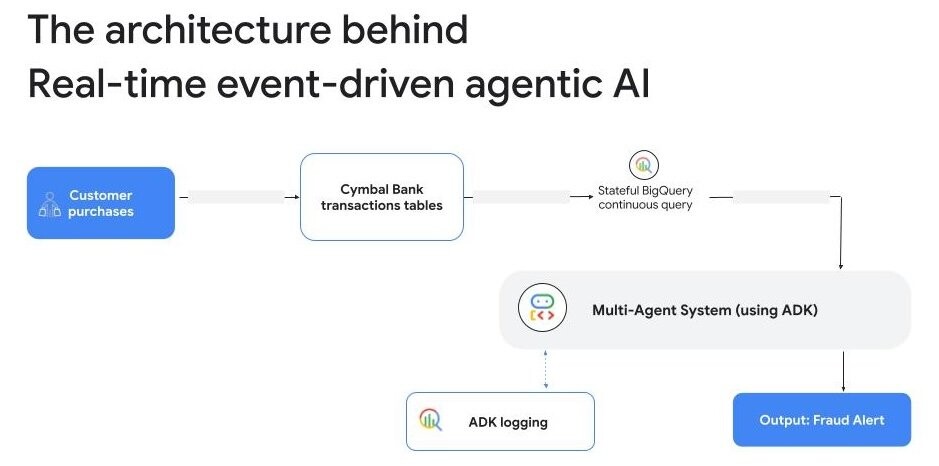 The architecture behind
Real-time event-driven agentic AI

Customer purchases

Cymbal Bank transactions tables

Stateful BigQuery continuous query

Multi-Agent System (using ADK)

ADK logging

Output: Fraud Alert